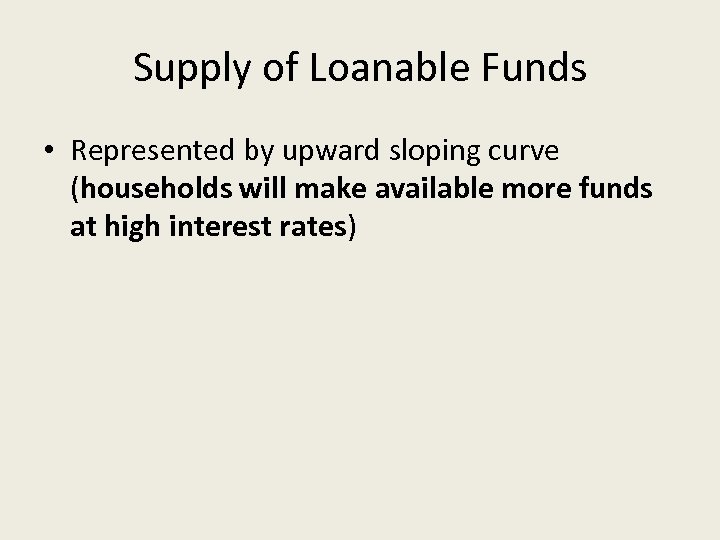 Supply of Loanable Funds

• Represented by upward sloping curve (households will make available more funds at high interest rates)